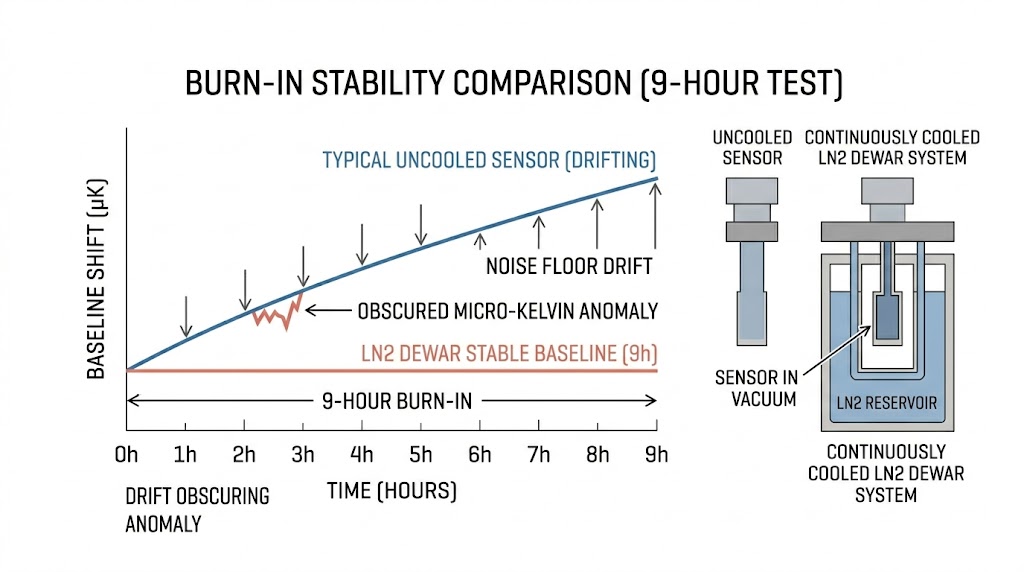 BURN-IN STABILITY COMPARISON (9-HOUR TEST)

BASELINE SHIFT (μK)

TYPICAL UNCOOLED SENSOR (DRIFTING)

NOISE FLOOR DRIFT

OBSCURED MICRO-KELVIN ANOMALY

LN2 DEWAR STABLE BASELINE (9h)

9-HOUR BURN-IN

0h 1h 2h 3h 4h 5h 6h 7h 8h 9h

TIME (HOURS)

DRIFT OBSCURING ANOMALY

UNCOOLED SENSOR

CONTINUOUSLY COOLED LN2 DEWAR SYSTEM

SENSOR IN VACUUM

LN2 RESERVOIR

CONTINUOUSLY COOLED LN2 DEWAR SYSTEM